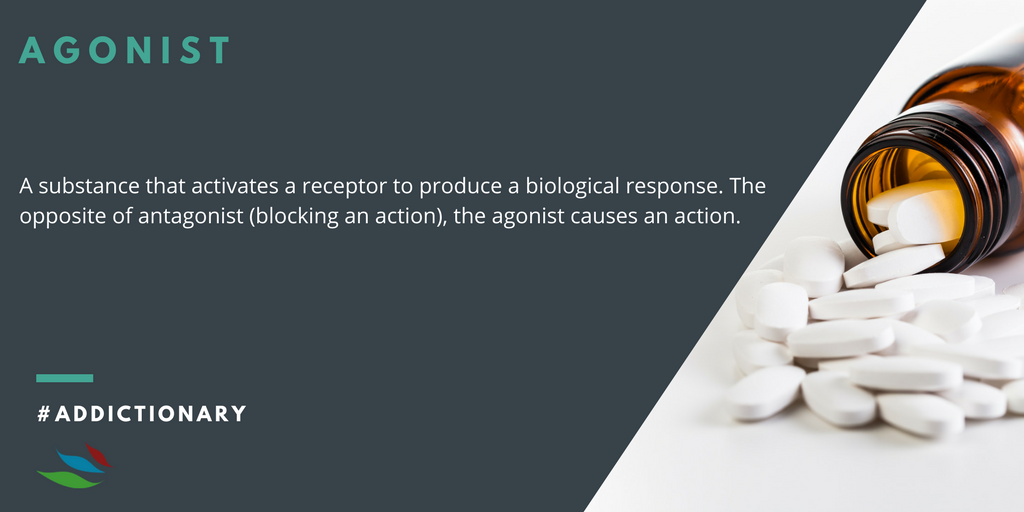 AGONIST

A substance that activates a receptor to produce a biological response. The opposite of antagonist (blocking an action), the agonist causes an action.

#ADDICTIONARY